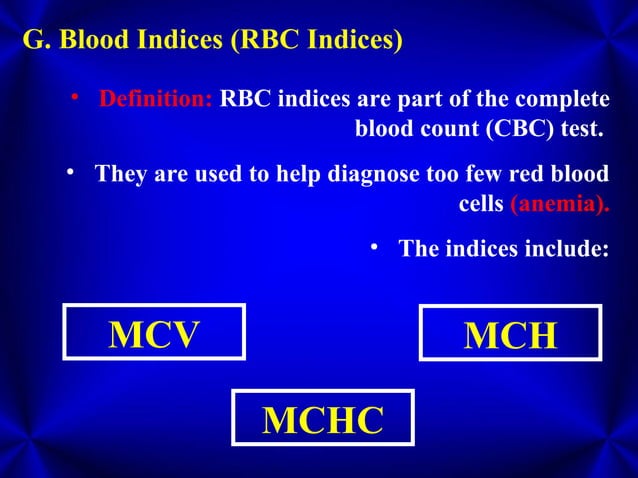 G. Blood Indices (RBC Indices)

• Definition: RBC indices are part of the complete blood count (CBC) test.

• They are used to help diagnose too few red blood cells (anemia).

• The indices include:

MCV

MCH

MCHC